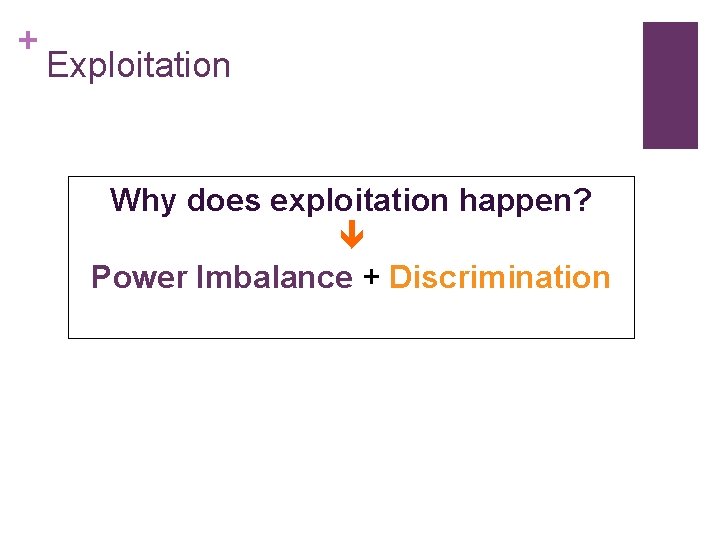 + Exploitation

Why does exploitation happen?

↓

Power Imbalance + Discrimination